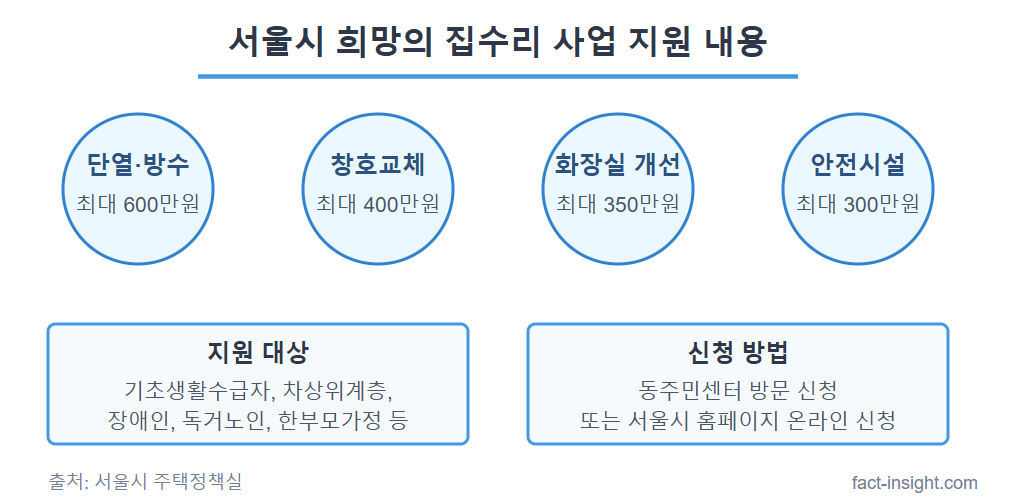 서울시 희망의 집수리 사업 지원 내용

단열·방수
최대 600만원

창호교체
최대 400만원

화장실 개선
최대 350만원

안전시설
최대 300만원

지원 대상
기초생활수급자, 차상위계층, 장애인, 독거노인, 한부모가정 등

신청 방법
동주민센터 방문 신청
또는 서울시 홈페이지 온라인 신청

출처: 서울시 주택정책실

fact-insight.com